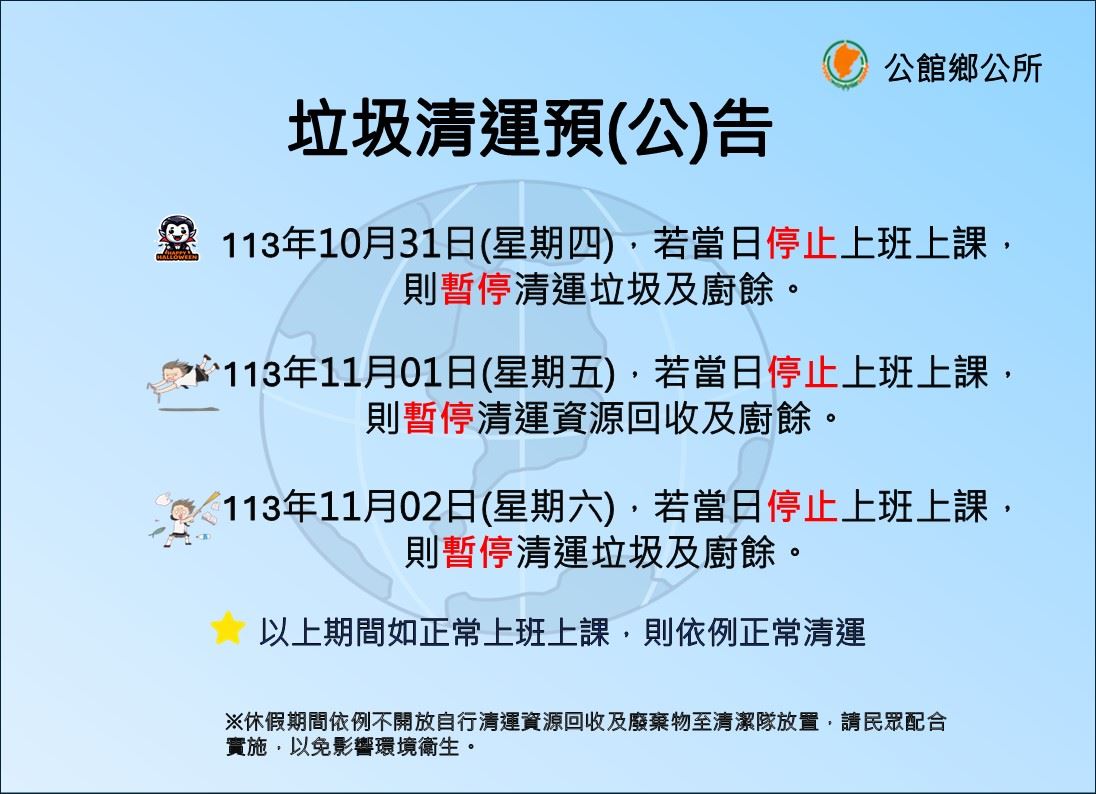 公館鄉公所

垃圾清運預(公)告

HAPPY HALLOWEEN

113年10月31日(星期四)，若當日停止上班上課，則暫停清運垃圾及廚餘。

113年11月01日(星期五)，若當日停止上班上課，則暫停清運資源回收及廚餘。

113年11月02日(星期六)，若當日停止上班上課，則暫停清運垃圾及廚餘。

以上期間如正常上班上課，則依例正常清運

※休假期間依例不開放自行清運資源回收及廢棄物至清潔隊放置，請民眾配合實施，以免影響環境衛生。